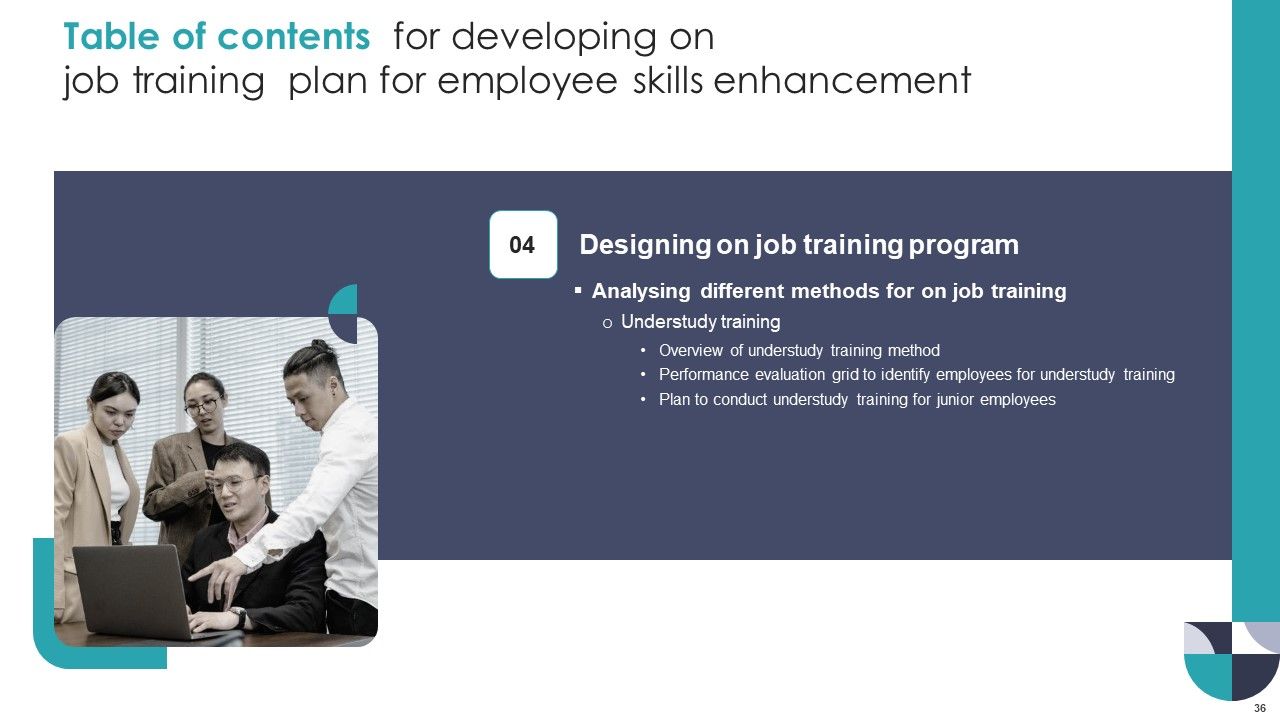 Table of contents for developing on job training plan for employee skills enhancement

04

Designing on job training program

▪ Analysing different methods for on job training

o Understudy training

• Overview of understudy training method
• Performance evaluation grid to identify employees for understudy training
• Plan to conduct understudy training for junior employees

36